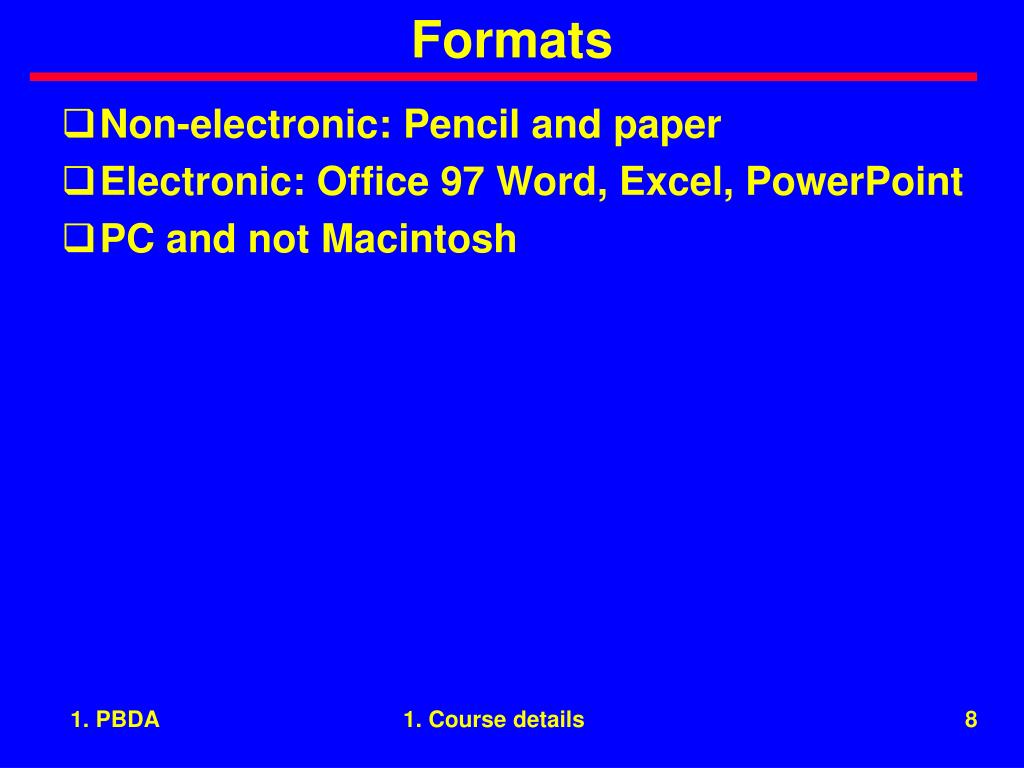 Formats

❑ Non-electronic: Pencil and paper
❑ Electronic: Office 97 Word, Excel, PowerPoint
❑ PC and not Macintosh

1. PBDA

1. Course details

8